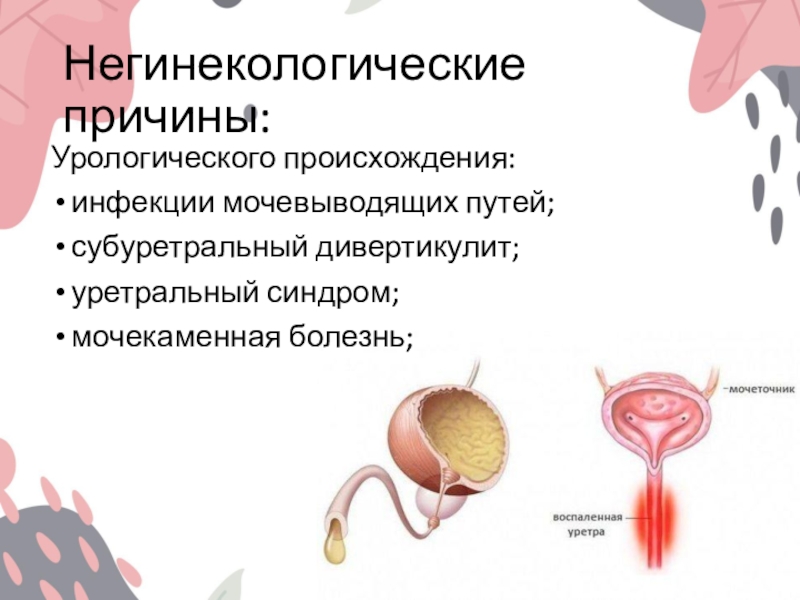 Негинекологические причины:

Урологического происхождения:

• инфекции мочевыводящих путей;

• субуретральный дивертикулит;

• уретральный синдром;

• мочекаменная болезнь;

мочеточник

воспаленная уретра